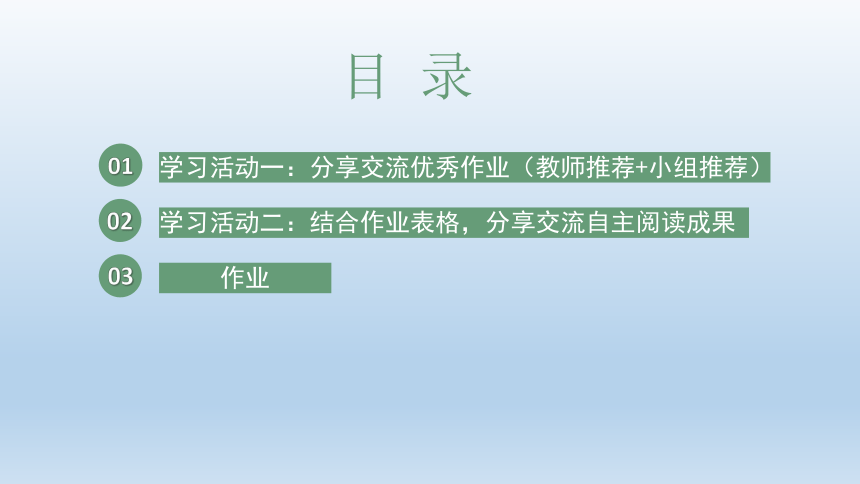 目 录

01 学习活动一：分享交流优秀作业（教师推荐+小组推荐）

02 学习活动二：结合作业表格，分享交流自主阅读成果

03 作业